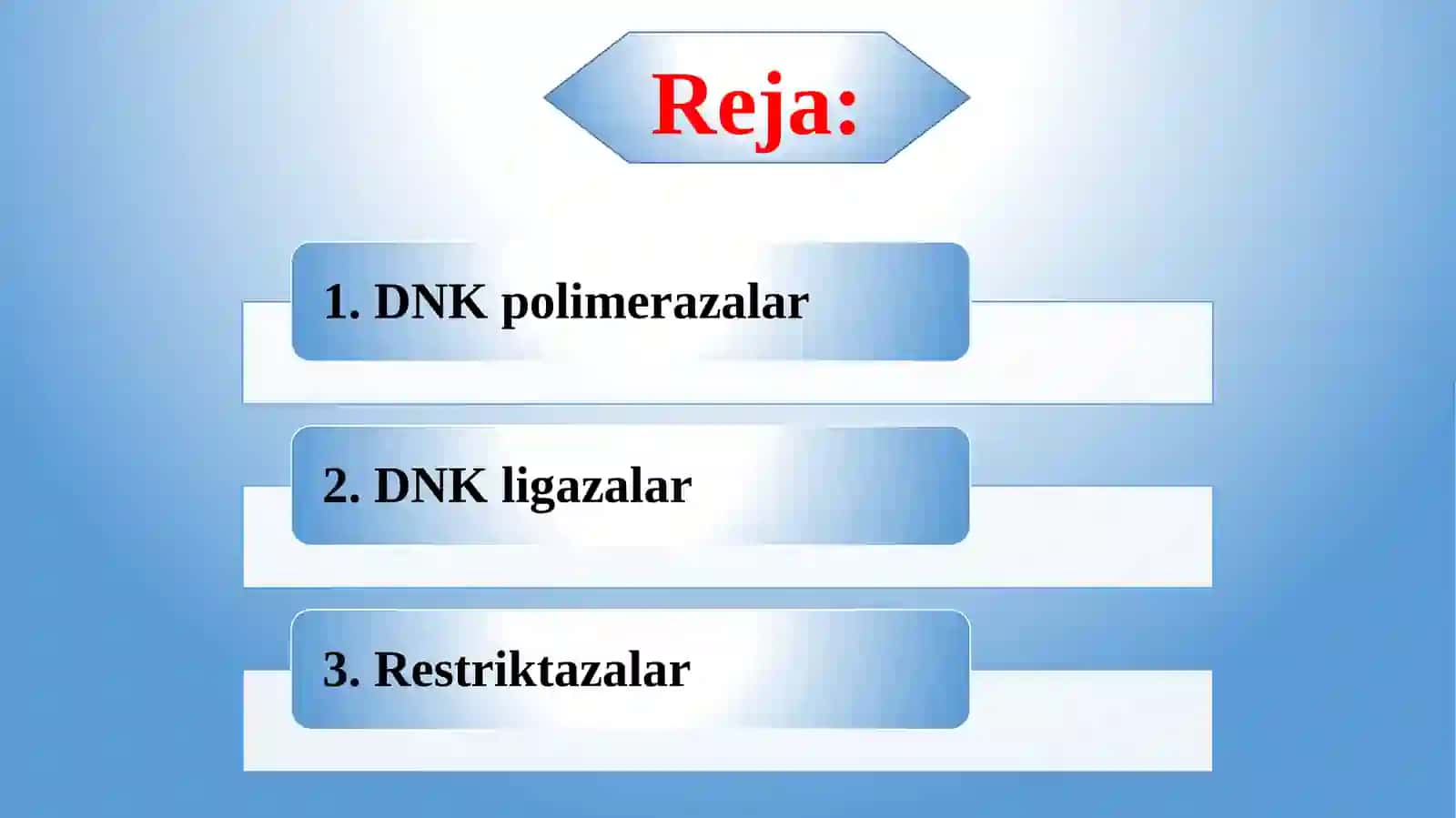 Reja:

1. DNK polimerazalar

2. DNK ligazalar

3. Restriktazalar